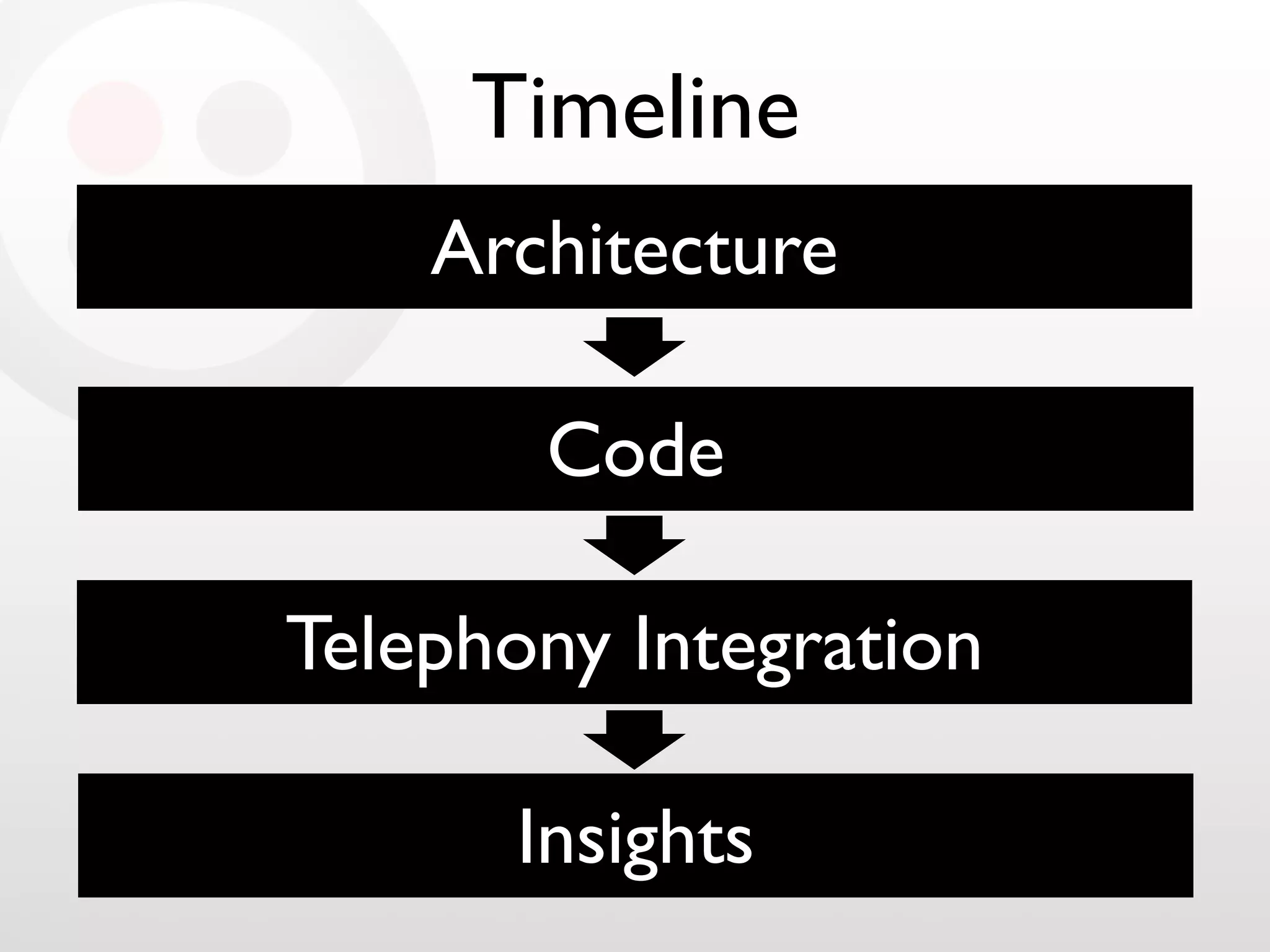 Timeline

Architecture

Code

Telephony Integration

Insights